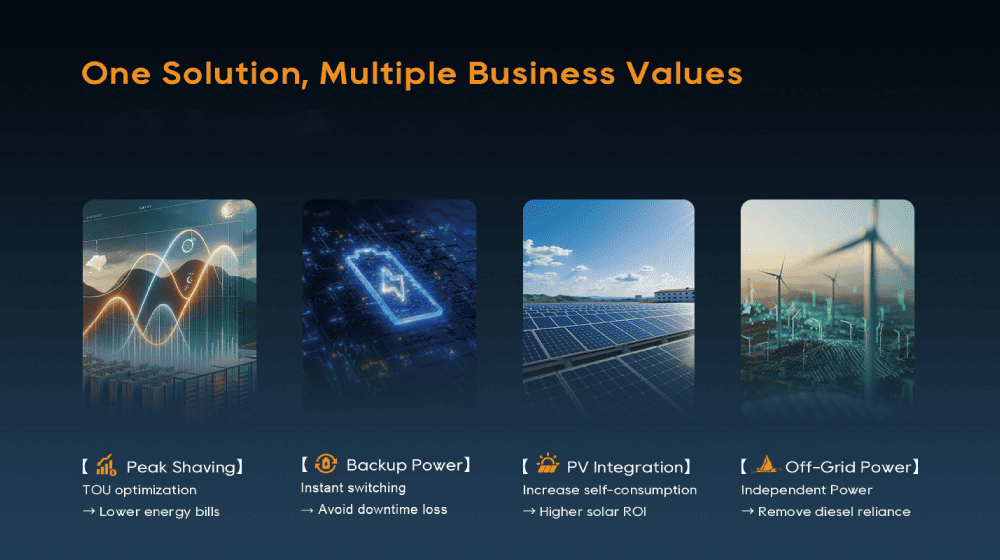 One Solution, Multiple Business Values

【 Peak Shaving】
TOU optimization
→ Lower energy bills

【 Backup Power】
Instant switching
→ Avoid downtime loss

【 PV Integration】
Increase self-consumption
→ Higher solar ROI

【 Off-Grid Power】
Independent Power
→ Remove diesel reliance